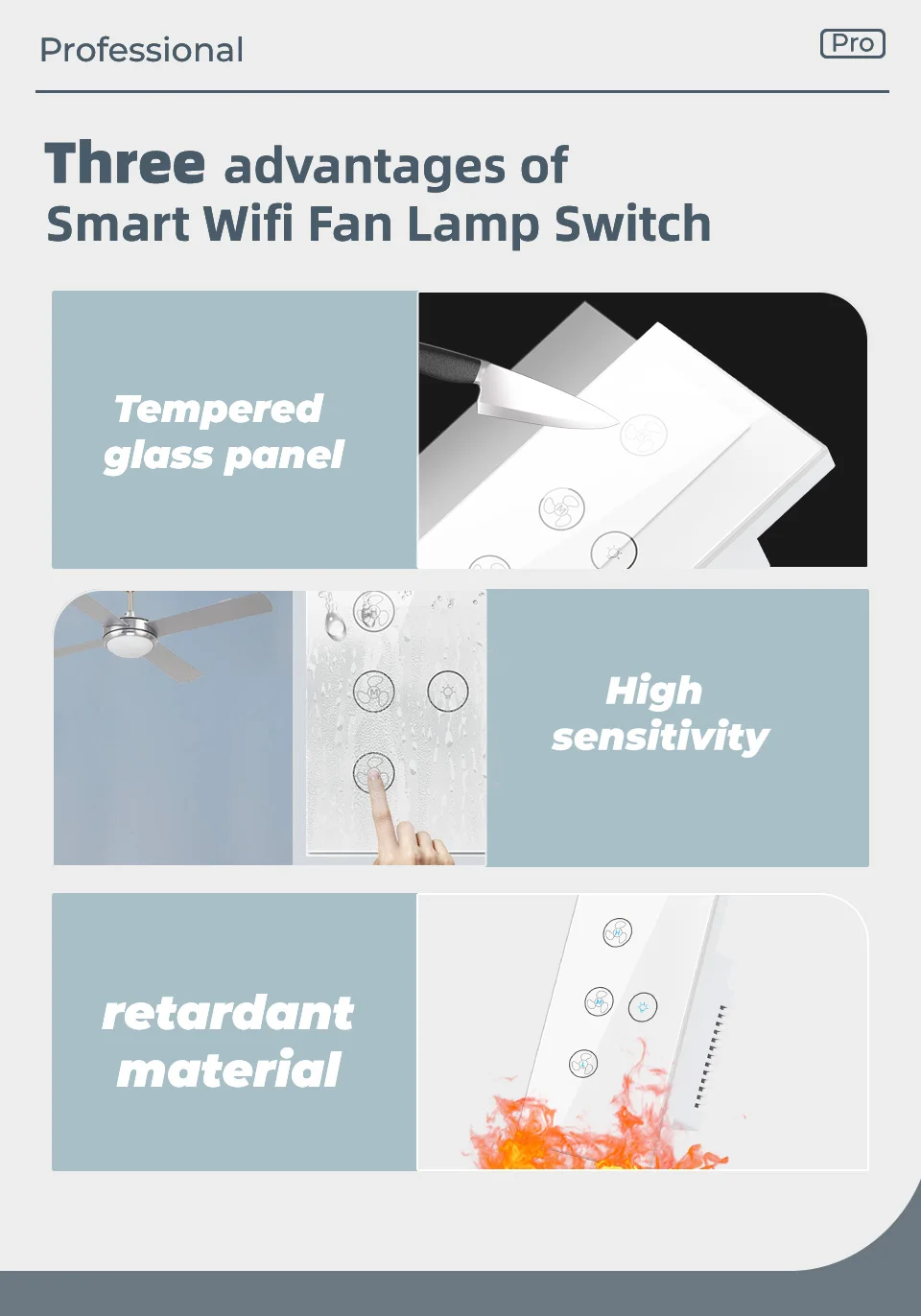 Professional

Pro

Three advantages of Smart Wifi Fan Lamp Switch

Tempered glass panel

High sensitivity

retardant material